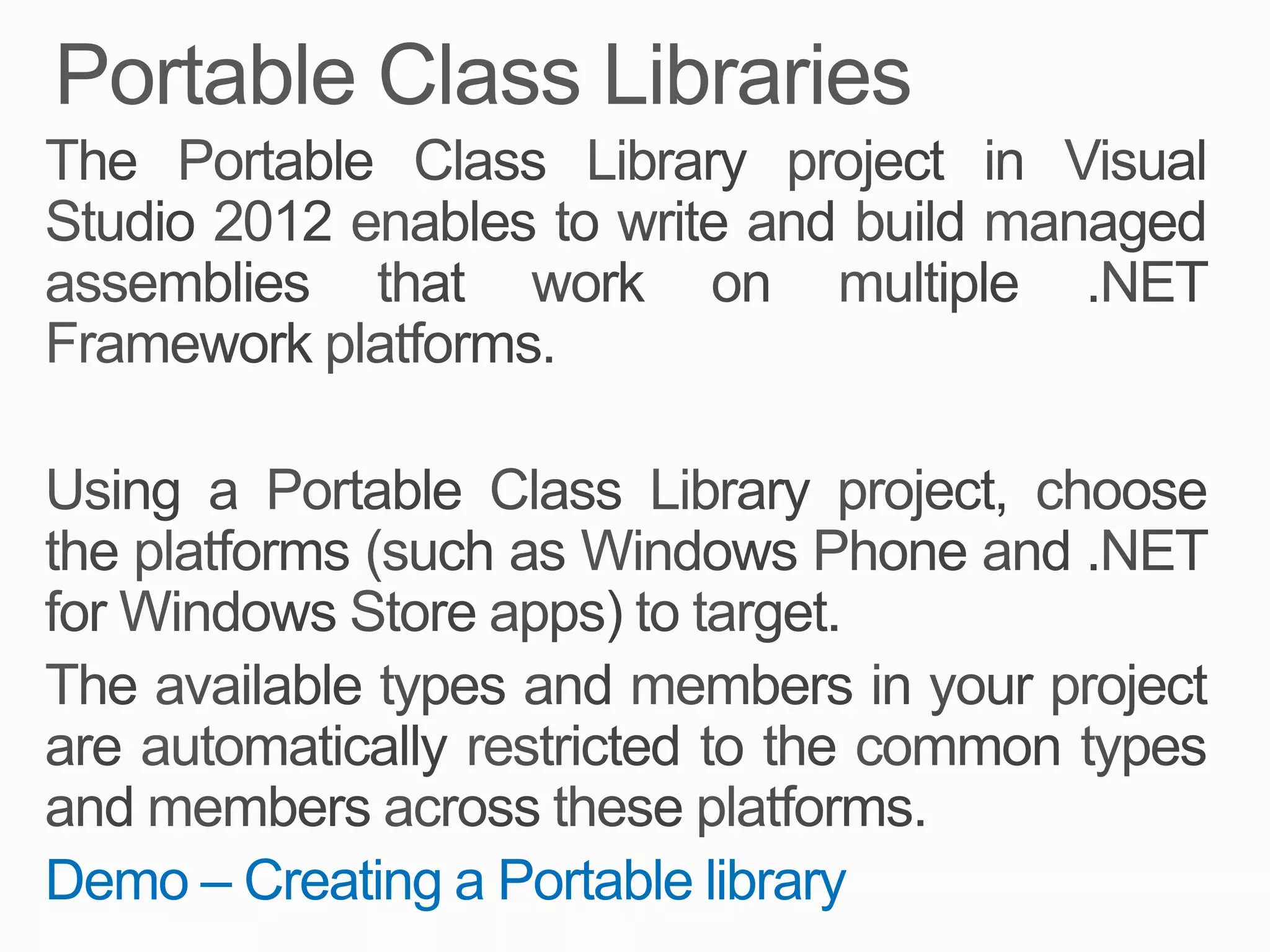 Portable Class Libraries

The Portable Class Library project in Visual Studio 2012 enables to write and build managed assemblies that work on multiple .NET Framework platforms.

Using a Portable Class Library project, choose the platforms (such as Windows Phone and .NET for Windows Store apps) to target.

The available types and members in your project are automatically restricted to the common types and members across these platforms.

Demo – Creating a Portable library